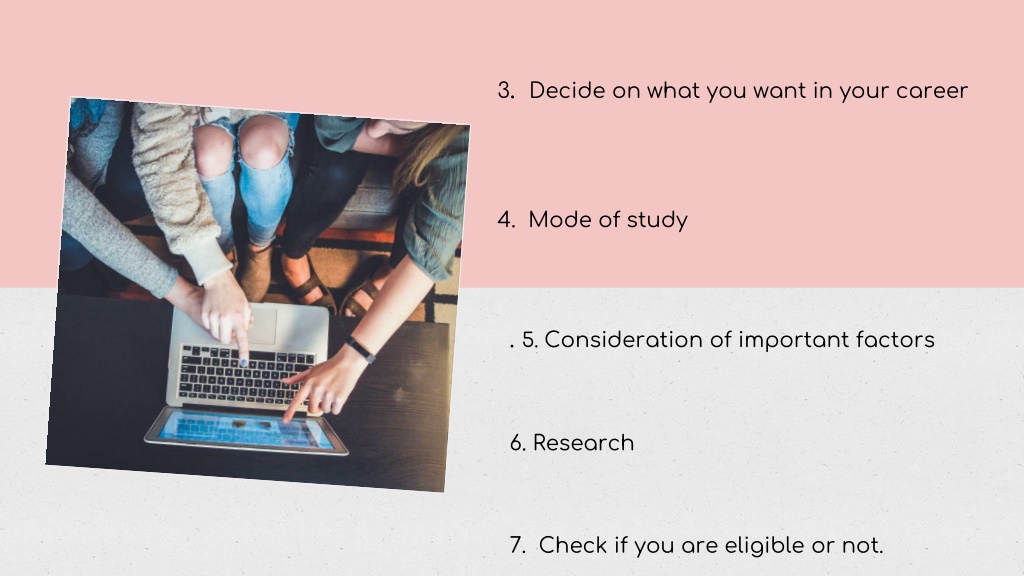 3. Decide on what you want in your career

4. Mode of study

. 5. Consideration of important factors

6. Research

7. Check if you are eligible or not.